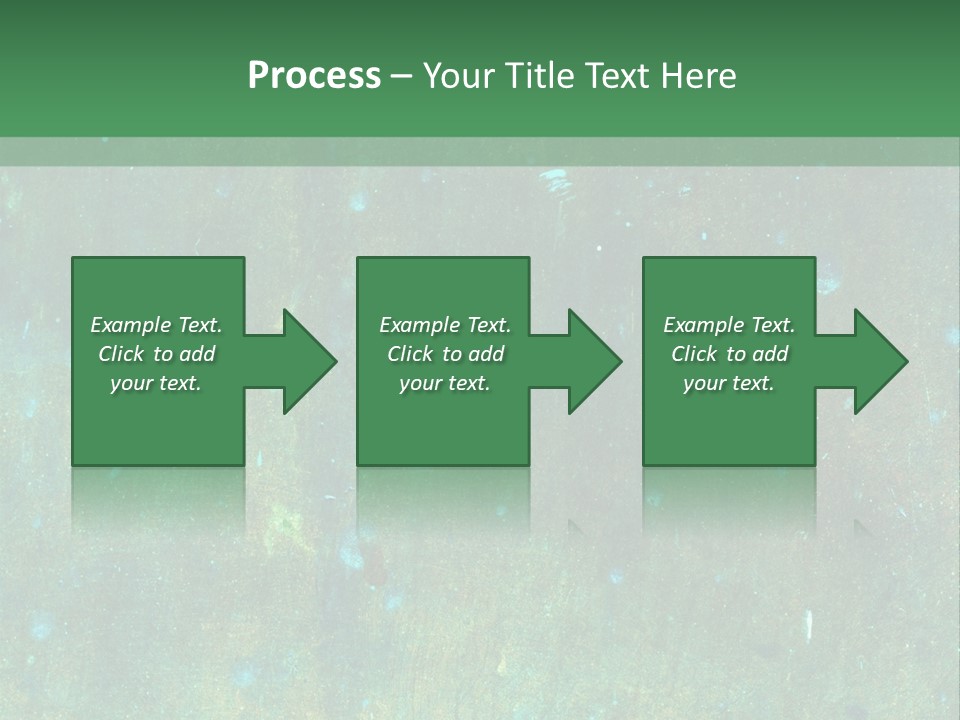 Process – Your Title Text Here

Example Text. Click to add your text.

Example Text. Click to add your text.

Example Text. Click to add your text.